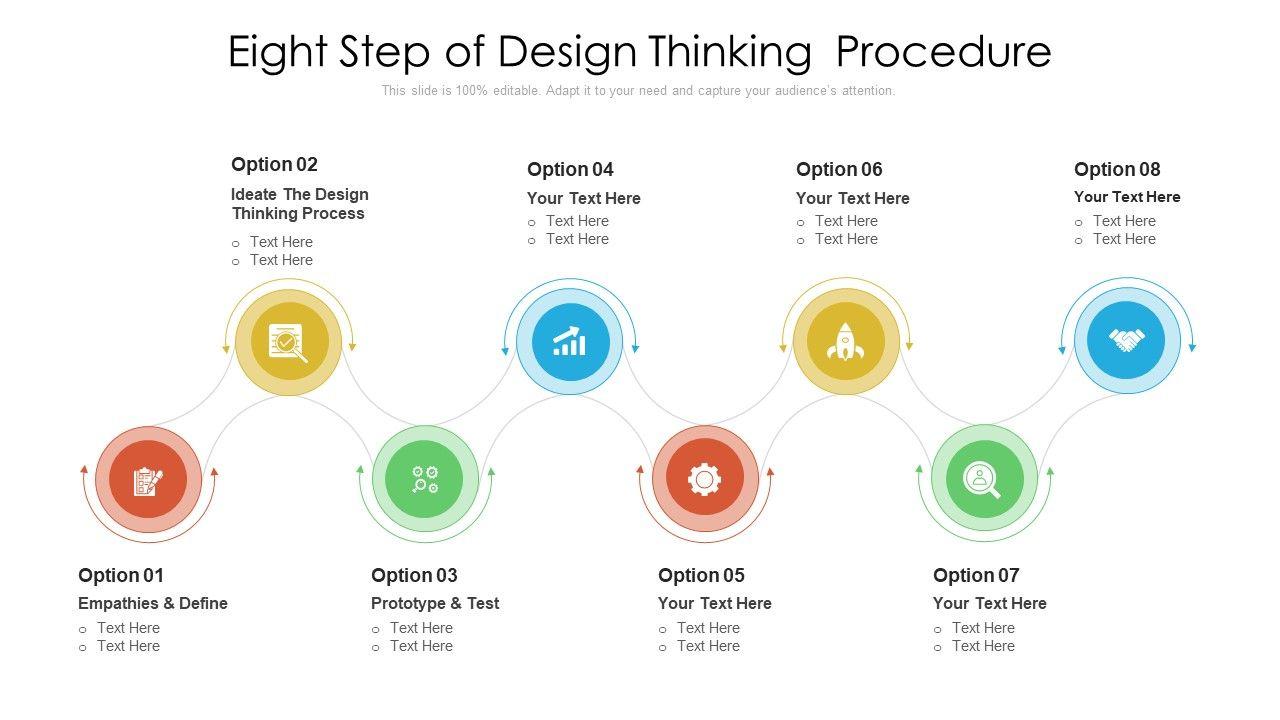 Eight Step of Design Thinking Procedure

This slide is 100% editable. Adapt it to your need and capture your audience's attention.

Option 02
Ideate The Design Thinking Process
o Text Here
o Text Here

Option 04
Your Text Here
o Text Here
o Text Here

Option 06
Your Text Here
o Text Here
o Text Here

Option 08
Your Text Here
o Text Here
o Text Here

Option 01
Empathies & Define
o Text Here
o Text Here

Option 03
Prototype & Test
o Text Here
o Text Here

Option 05
Your Text Here
o Text Here
o Text Here

Option 07
Your Text Here
o Text Here
o Text Here